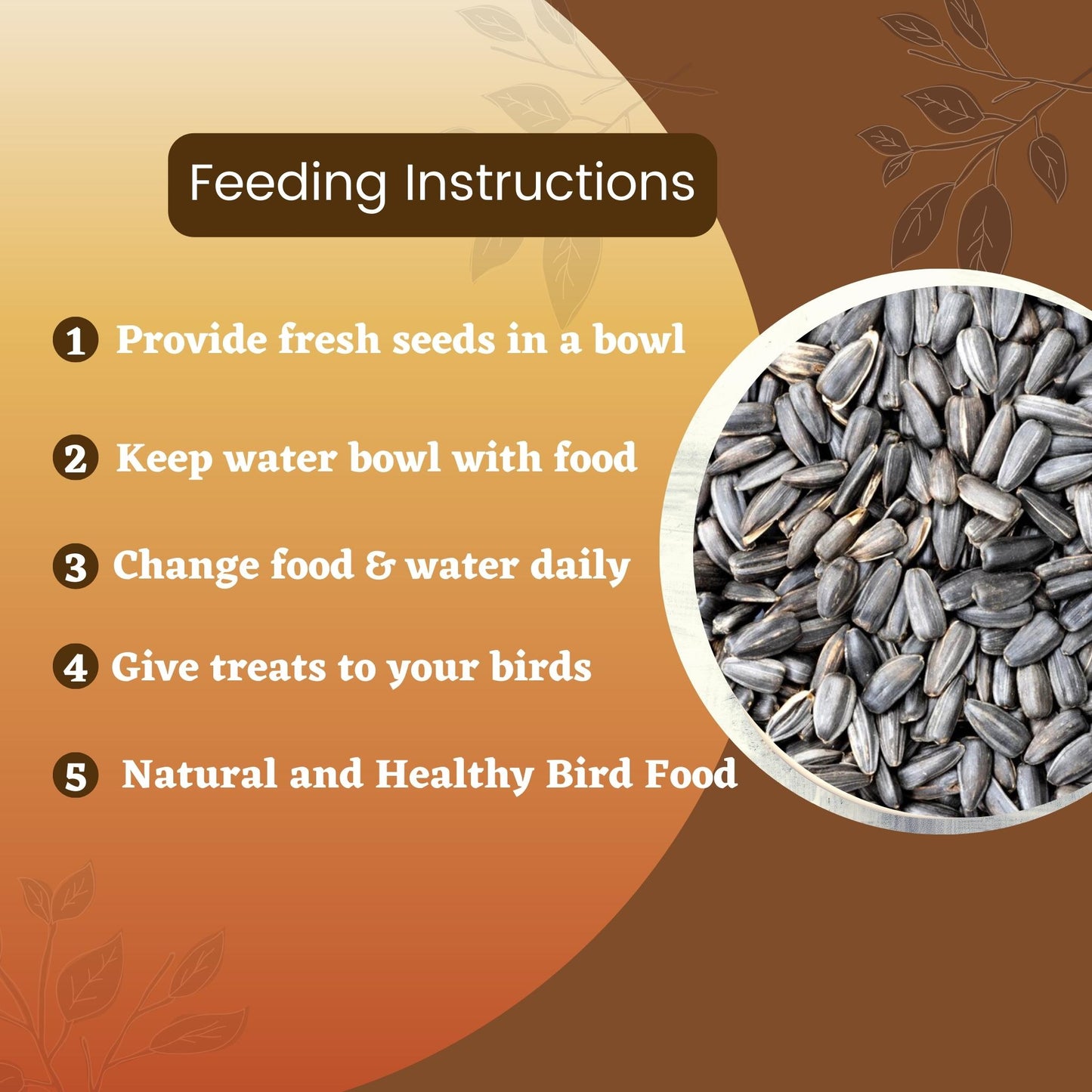 Feeding Instructions

1 Provide fresh seeds in a bowl

2 Keep water bowl with food

3 Change food & water daily

4 Give treats to your birds

5 Natural and Healthy Bird Food